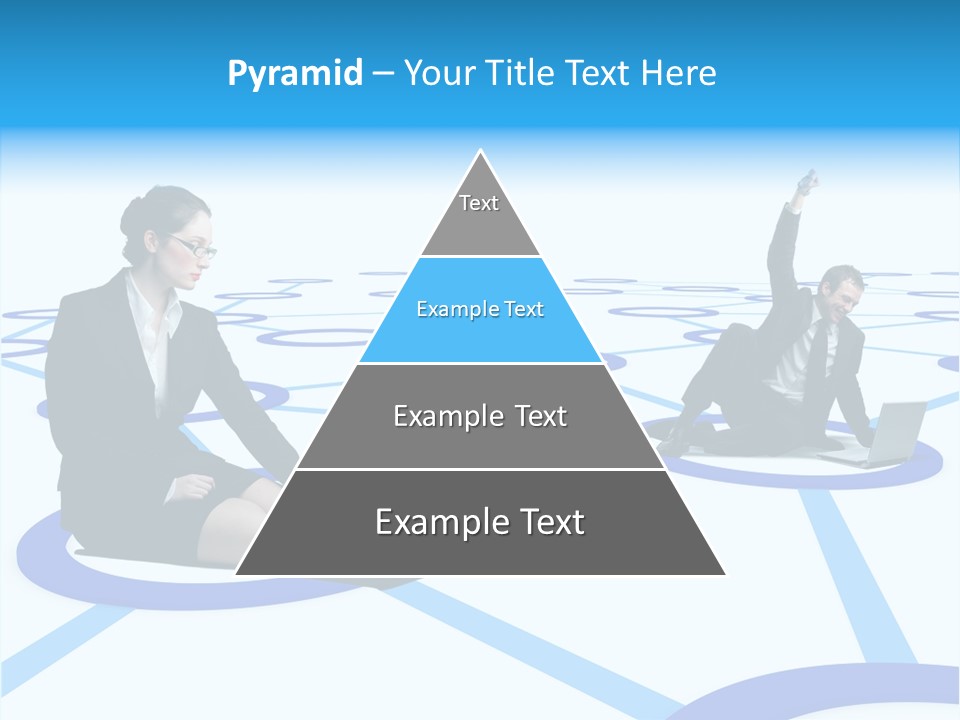 Pyramid – Your Title Text Here

Text

Example Text

Example Text

Example Text